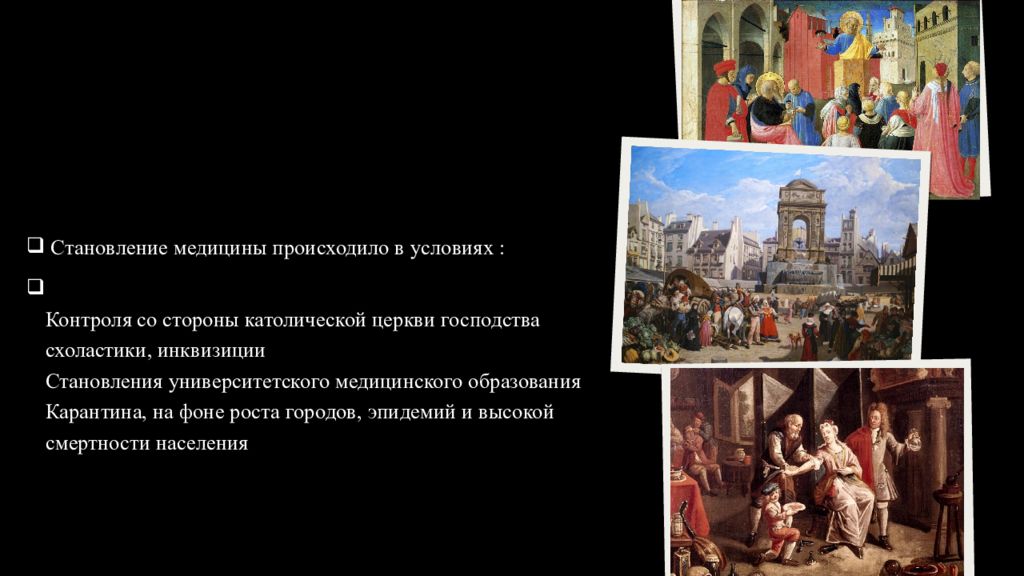 ❑ Становление медицины происходило в условиях :

❑

Контроля со стороны католической церкви господства схоластики, инквизиции
Становления университетского медицинского образования
Карантина, на фоне роста городов, эпидемий и высокой смертности населения